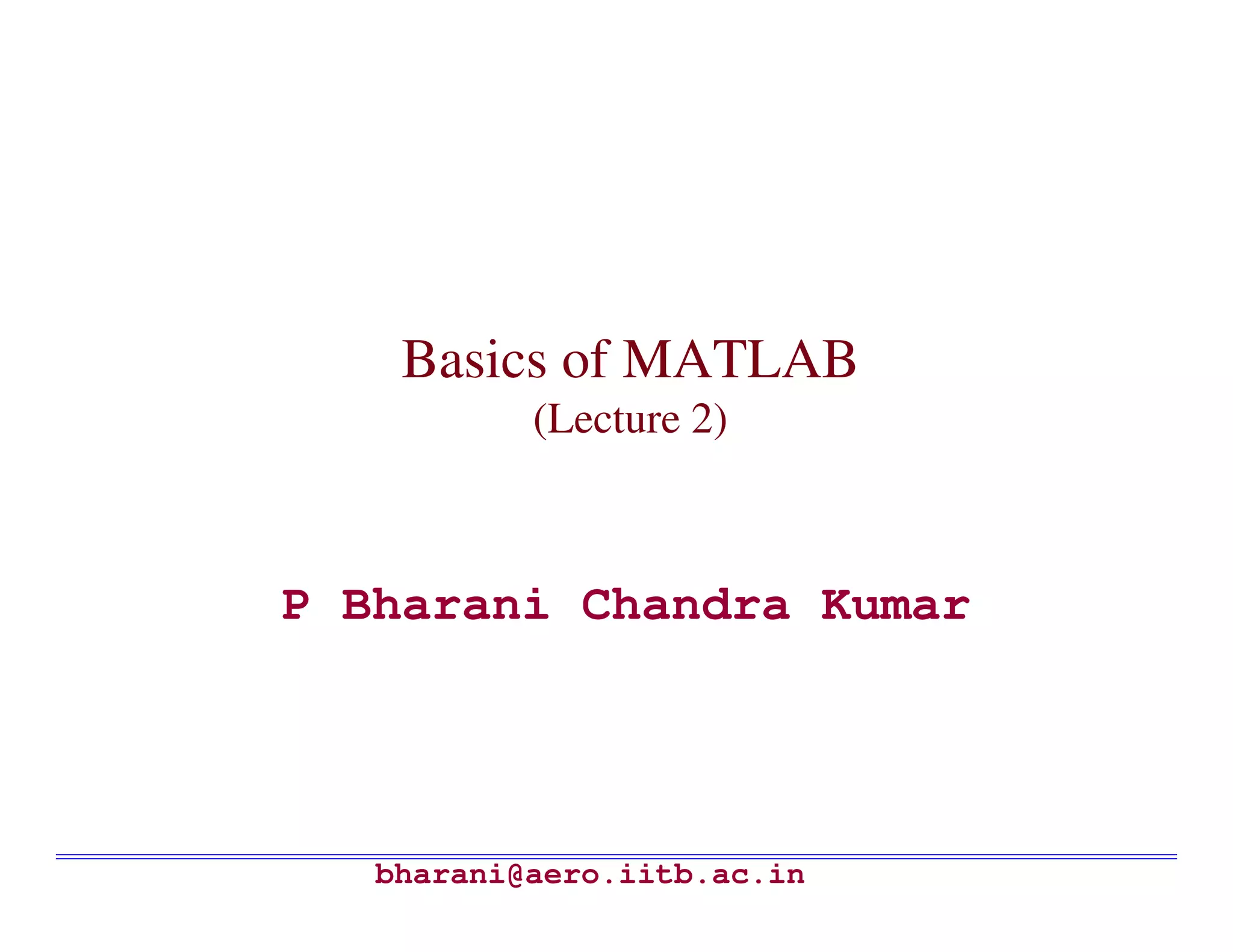 Basics of MATLAB
(Lecture 2)

P Bharani Chandra Kumar

bharani@aero.iitb.ac.in